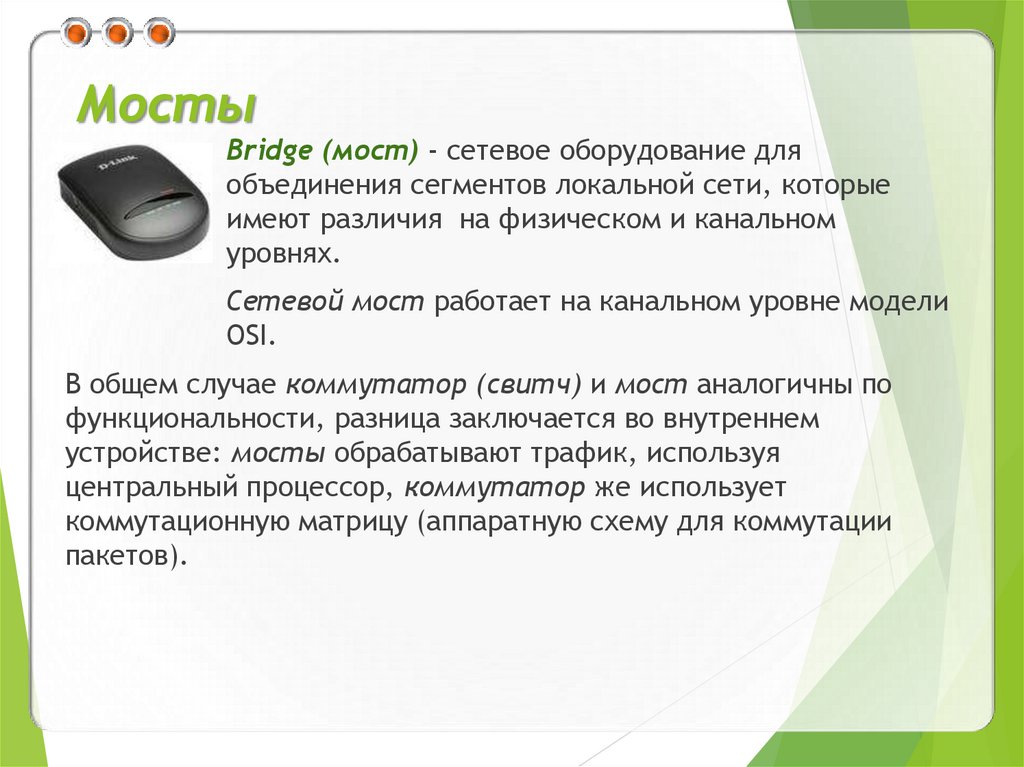 Мосты

D-Link

Bridge (мост) - сетевое оборудование для объединения сегментов локальной сети, которые имеют различия на физическом и канальном уровнях.

Сетевой мост работает на канальном уровне модели OSI.

В общем случае коммутатор (свитч) и мост аналогичны по функциональности, разница заключается во внутреннем устройстве: мосты обрабатывают трафик, используя центральный процессор, коммутатор же использует коммутационную матрицу (аппаратную схему для коммутации пакетов).